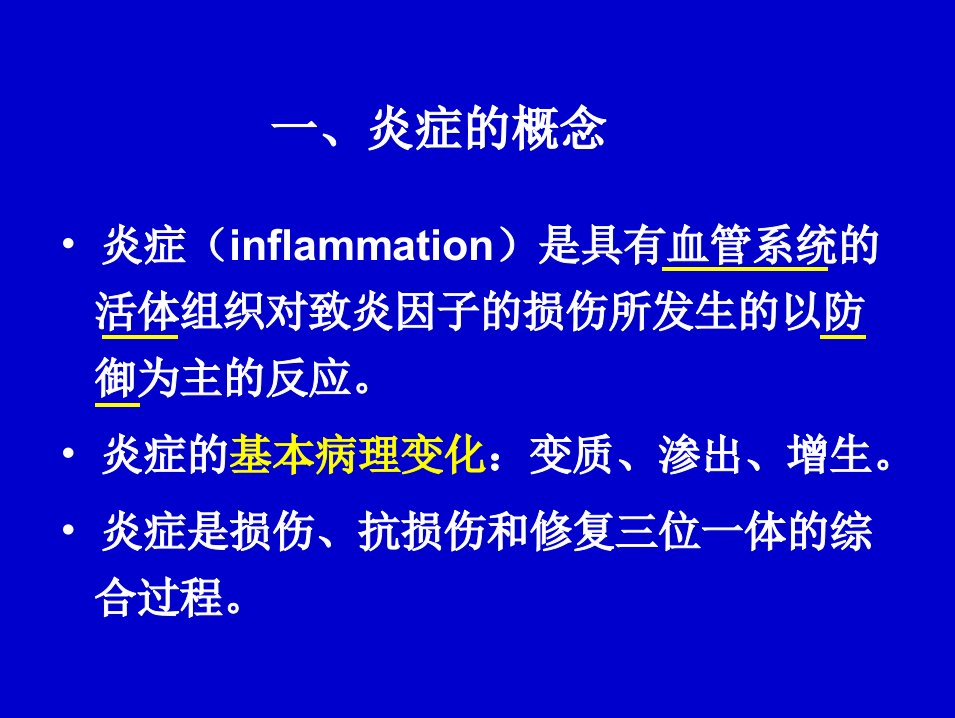 一、炎症的概念

• 炎症（inflammation）是具有血管系统的活体组织对致炎因子的损伤所发生的以防御为主的反应。

• 炎症的基本病理变化：变质、渗出、增生。

• 炎症是损伤、抗损伤和修复三位一体的综合过程。